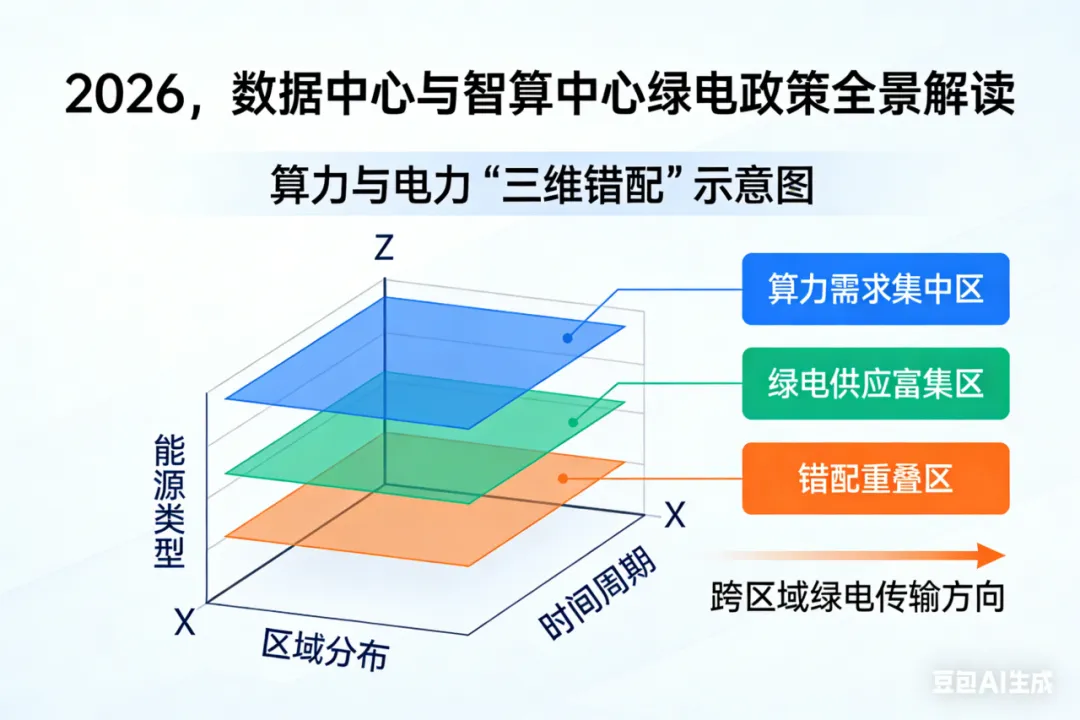 2026，数据中心与智算中心绿电政策全景解读

算力与电力“三维错配”示意图

Z

算力需求集中区

绿电供应富集区

错配重叠区

能源类型

X

X

区域分布

时间周期

跨区域绿电传输方向

豆包AI生成